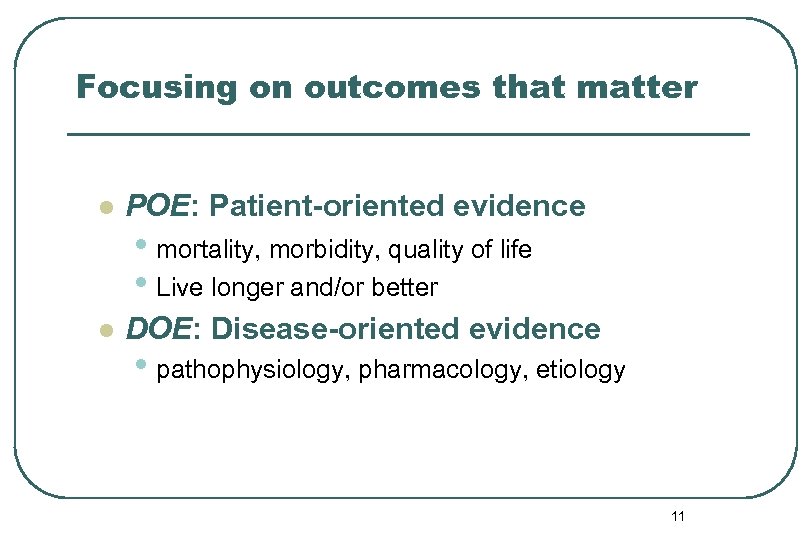 Focusing on outcomes that matter

- POE: Patient-oriented evidence
  - mortality, morbidity, quality of life
  - Live longer and/or better
- DOE: Disease-oriented evidence
  - pathophysiology, pharmacology, etiology

11